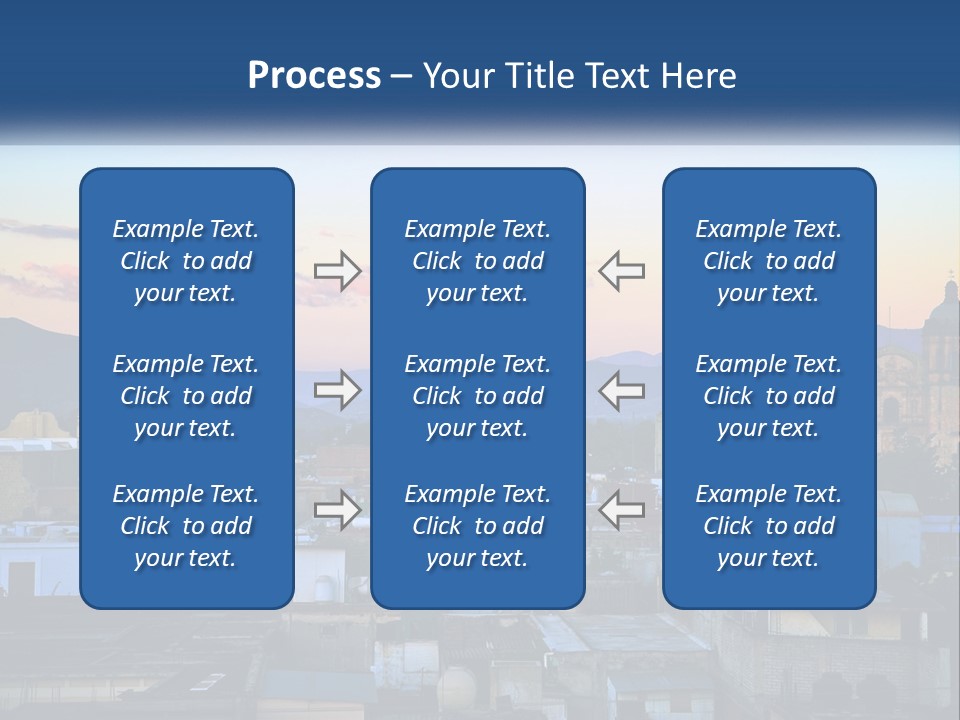 Process – Your Title Text Here

Example Text. Click to add your text.

Example Text. Click to add your text.

Example Text. Click to add your text.

Example Text. Click to add your text.

Example Text. Click to add your text.

Example Text. Click to add your text.

Example Text. Click to add your text.

Example Text. Click to add your text.

Example Text. Click to add your text.